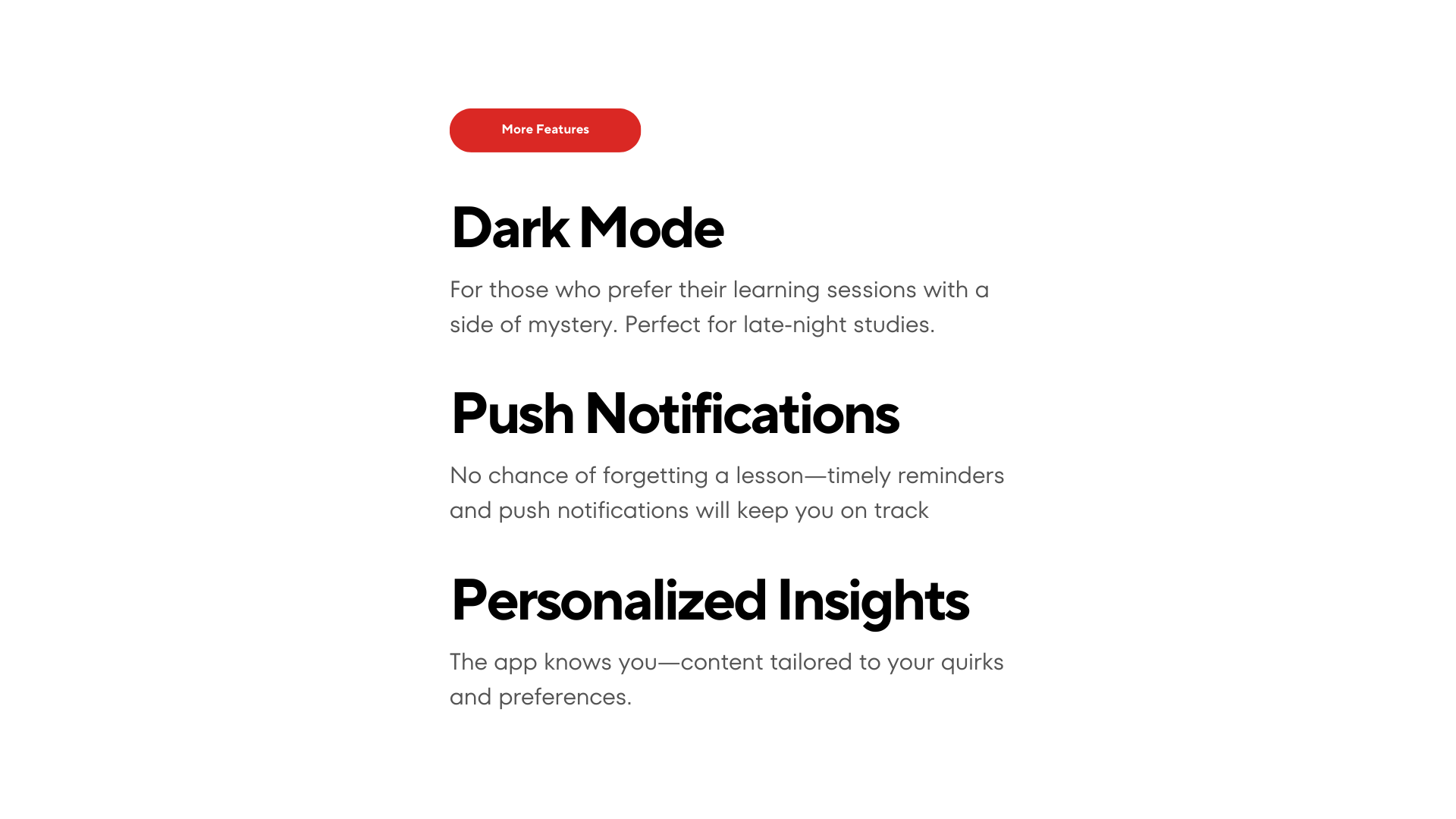 More Features

Dark Mode

For those who prefer their learning sessions with a side of mystery. Perfect for late-night studies.

Push Notifications

No chance of forgetting a lesson—timely reminders and push notifications will keep you on track

Personalized Insights

The app knows you—content tailored to your quirks and preferences.